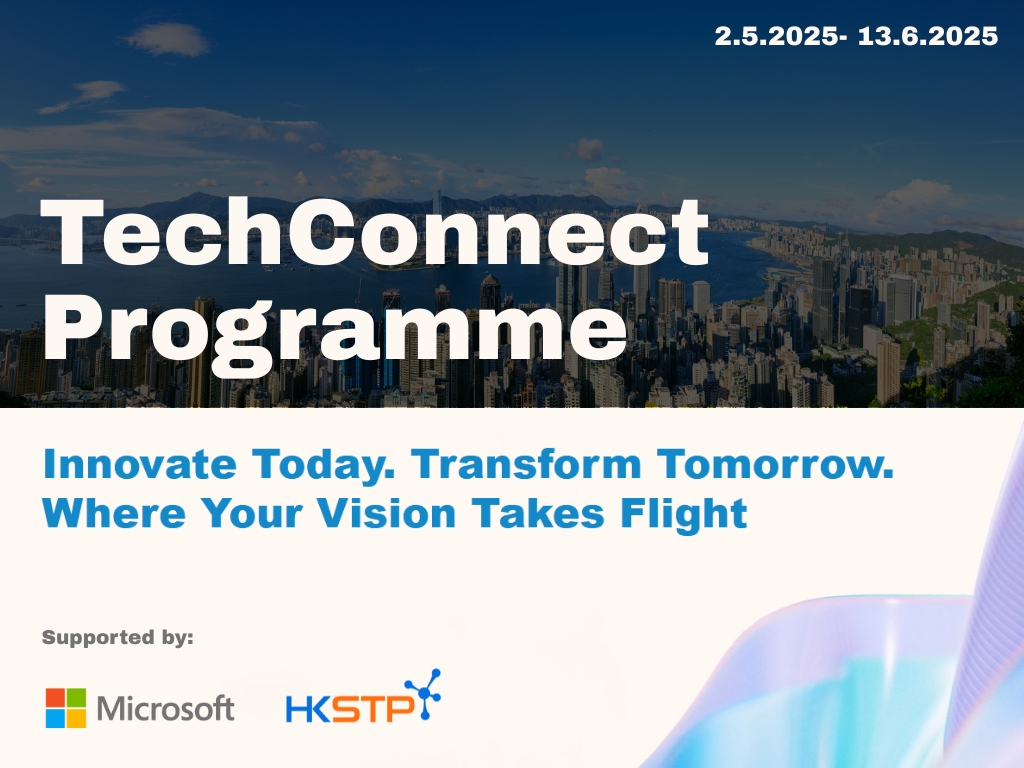 2.5.2025- 13.6.2025

TechConnect Programme

Innovate Today. Transform Tomorrow. Where Your Vision Takes Flight

Supported by:

Microsoft HKSTP